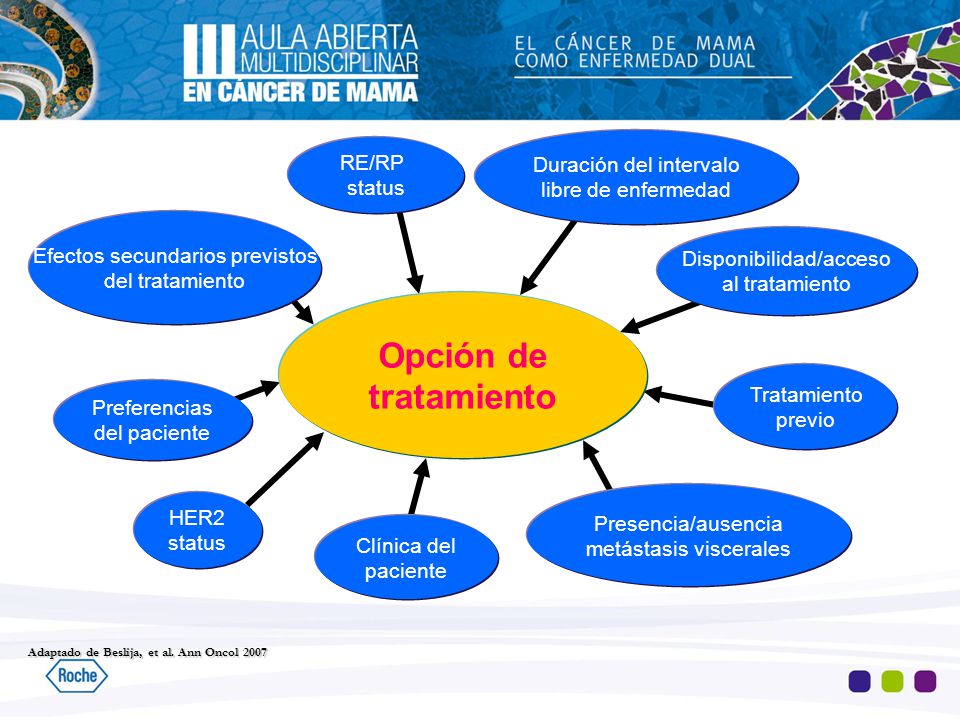 III AULA ABIERTA MULTIDISCIPLINAR
EN CÁNCER DE MAMA

EL CÁNCER DE MAMA
COMO ENFERMEDAD DUAL

RE/RP status

Duración del intervalo libre de enfermedad

Efectos secundarios previstos del tratamiento

Disponibilidad/acceso al tratamiento

Opción de tratamiento

Preferencias del paciente

Tratamiento previo

HER2 status

Clínica del paciente

Presencia/ausencia metástasis viscerales

Adaptado de Beslija, et al. Ann Oncol 2007

Roche